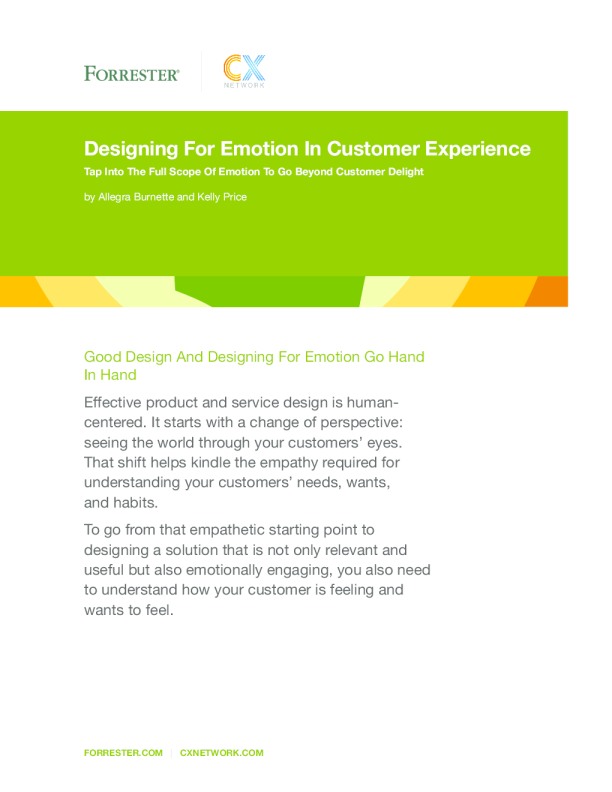 FORRESTER®

CX NETWORK

Designing For Emotion In Customer Experience

Tap Into The Full Scope Of Emotion To Go Beyond Customer Delight

by Allegra Burnette and Kelly Price

Good Design And Designing For Emotion Go Hand In Hand

Effective product and service design is human-centered. It starts with a change of perspective: seeing the world through your customers' eyes. That shift helps kindle the empathy required for understanding your customers' needs, wants, and habits.

To go from that empathetic starting point to designing a solution that is not only relevant and useful but also emotionally engaging, you also need to understand how your customer is feeling and wants to feel.

FORRESTER.COM | CXNETWORK.COM